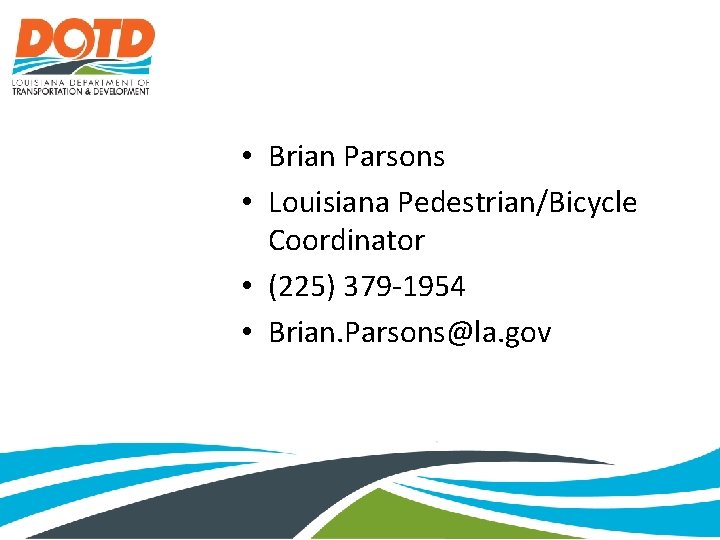 DOTD
LOUISIANA DEPARTMENT OF
TRANSPORTATION & DEVELOPMENT

• Brian Parsons
• Louisiana Pedestrian/Bicycle Coordinator
• (225) 379-1954
• Brian.Parsons@la.gov